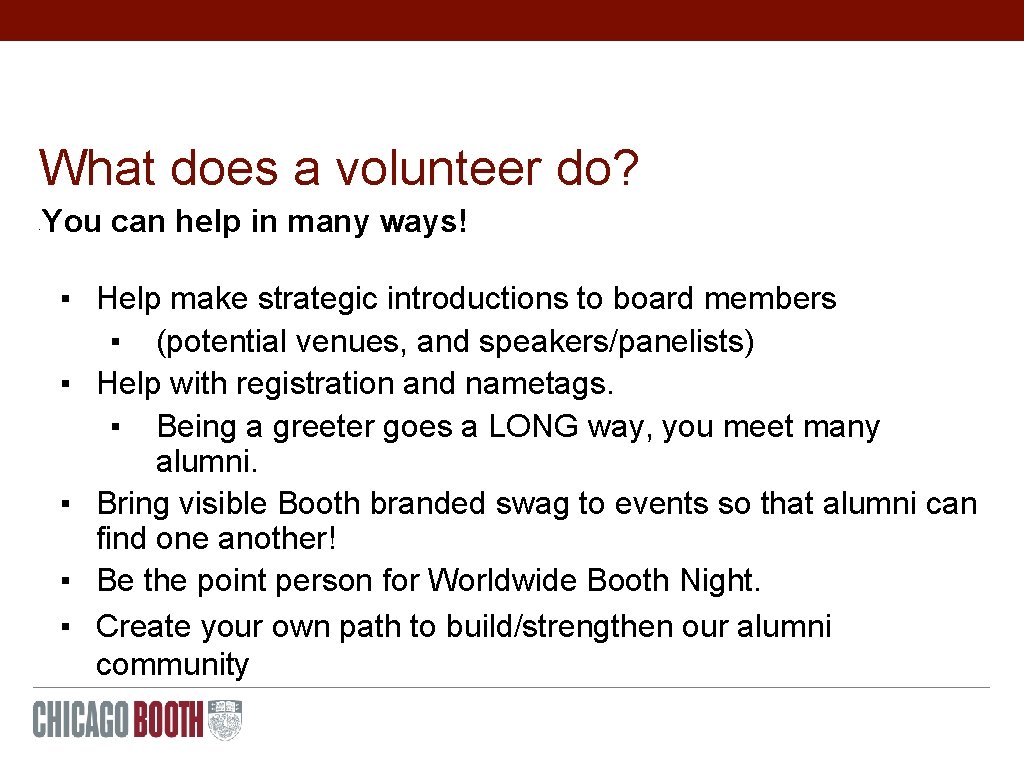 What does a volunteer do?

You can help in many ways!

▪ Help make strategic introductions to board members
▪ (potential venues, and speakers/panelists)
▪ Help with registration and nametags.
▪ Being a greeter goes a LONG way, you meet many alumni.
▪ Bring visible Booth branded swag to events so that alumni can find one another!
▪ Be the point person for Worldwide Booth Night.
▪ Create your own path to build/strengthen our alumni community

CHICAGO BOOTH